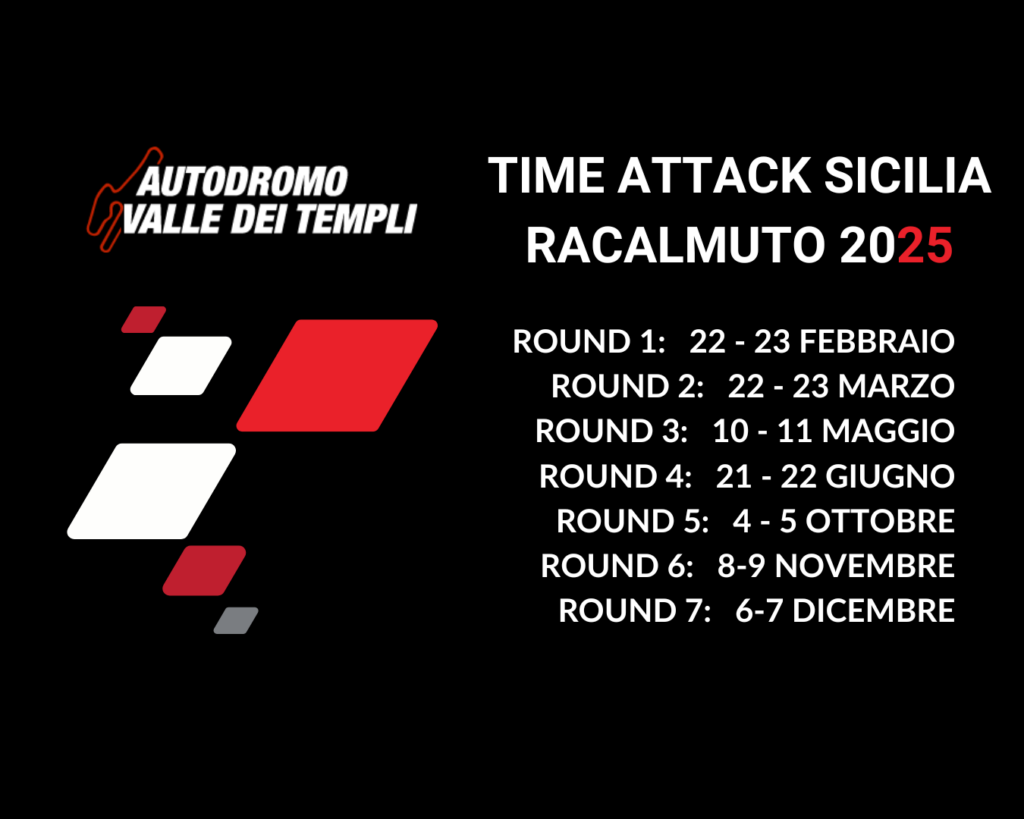 AUTODROMO
VALLE DEI TEMPLI

TIME ATTACK SICILIA
RACALMUTO 2025

ROUND 1: 22 - 23 FEBBRAIO
ROUND 2: 22 - 23 MARZO
ROUND 3: 10 - 11 MAGGIO
ROUND 4: 21 - 22 GIUGNO
ROUND 5: 4 - 5 OTTOBRE
ROUND 6: 8-9 NOVEMBRE
ROUND 7: 6-7 DICEMBRE